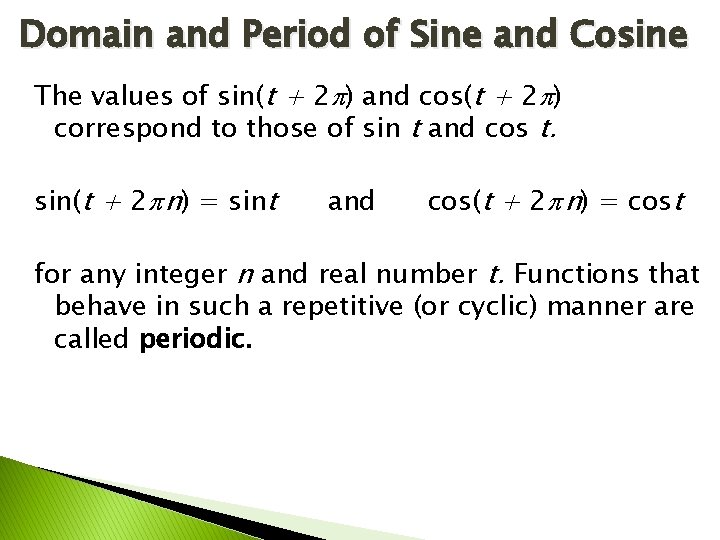 Domain and Period of Sine and Cosine

The values of $\sin(t + 2\pi)$ and $\cos(t + 2\pi)$ correspond to those of $\sin t$ and $\cos t$.

$\sin(t + 2\pi n) = \sin t$ and $\cos(t + 2\pi n) = \cos t$

for any integer $n$ and real number $t$. Functions that behave in such a repetitive (or cyclic) manner are called **periodic.**